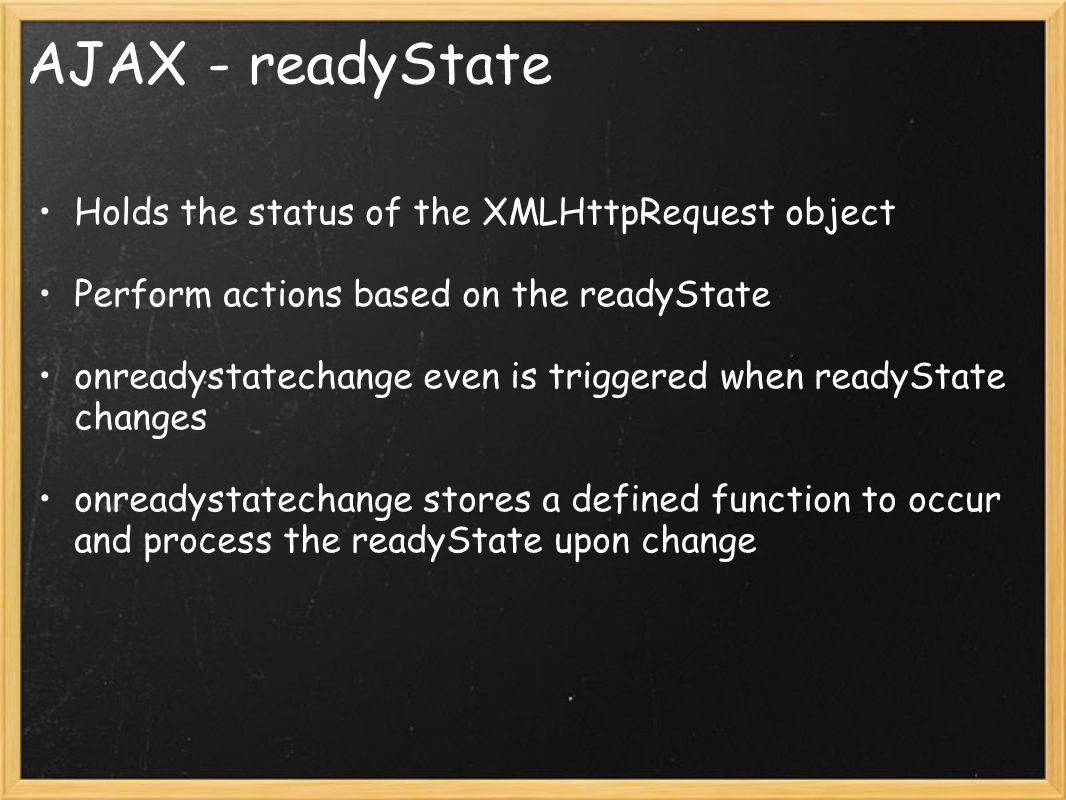 AJAX - readyState

• Holds the status of the XMLHttpRequest object

• Perform actions based on the readyState

• onreadystatechange even is triggered when readyState changes

• onreadystatechange stores a defined function to occur and process the readyState upon change